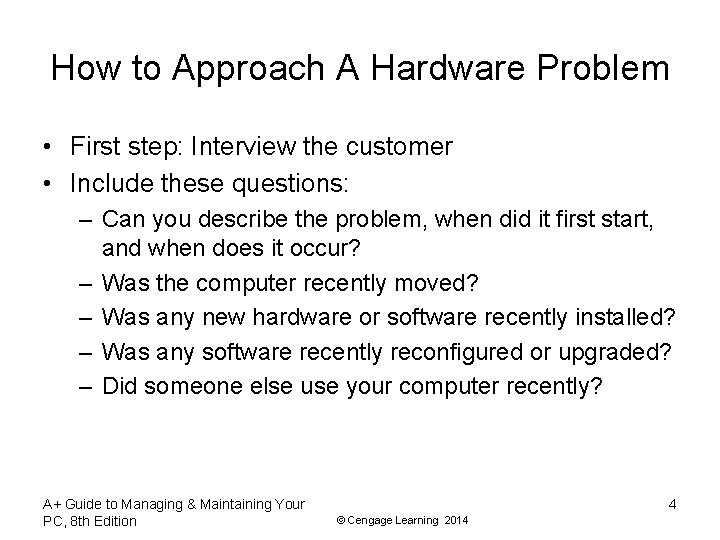 How to Approach A Hardware Problem

• First step: Interview the customer
• Include these questions:
– Can you describe the problem, when did it first start, and when does it occur?
– Was the computer recently moved?
– Was any new hardware or software recently installed?
– Was any software recently reconfigured or upgraded?
– Did someone else use your computer recently?

A+ Guide to Managing & Maintaining Your PC, 8th Edition

© Cengage Learning 2014

4